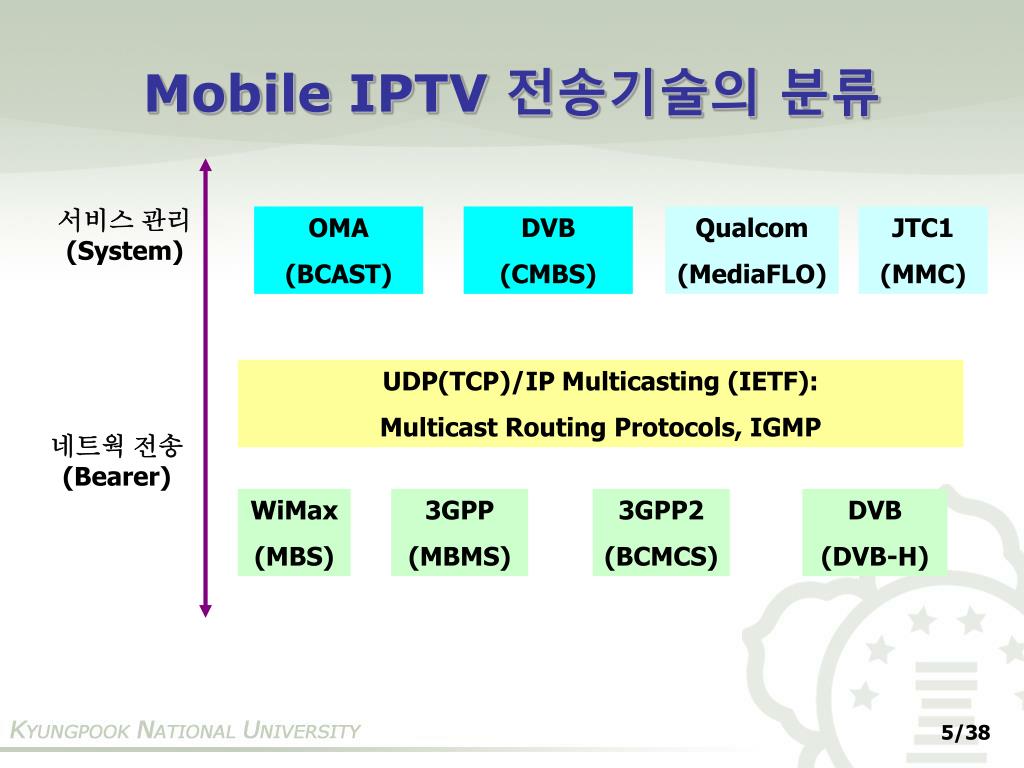 Mobile IPTV 전송기술의 분류

서비스 관리
(System)

OMA
(BCAST)

DVB
(CMBS)

Qualcom
(MediaFLO)

JTC1
(MMC)

UDP(TCP)/IP Multicasting (IETF):
Multicast Routing Protocols, IGMP

네트웍 전송
(Bearer)

WiMax
(MBS)

3GPP
(MBMS)

3GPP2
(BCMCS)

DVB
(DVB-H)

KYUNGPOOK NATIONAL UNIVERSITY

5/38